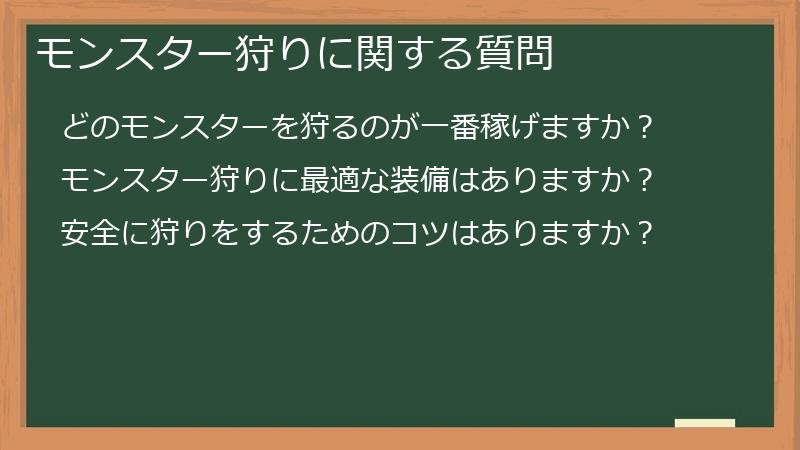 モンスター狩りに関する質問

どのモンスターを狩るのが一番稼げますか？

モンスター狩りに最適な装備はありますか？

安全に狩りをするためのコツはありますか？